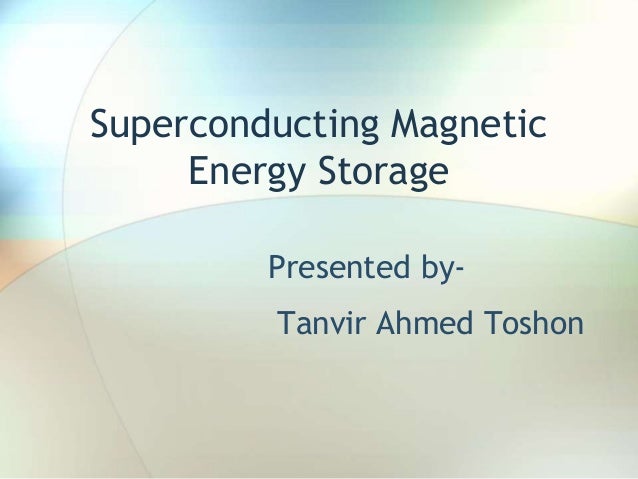 Superconducting Magnetic Energy Storage

Presented by-

Tanvir Ahmed Toshon